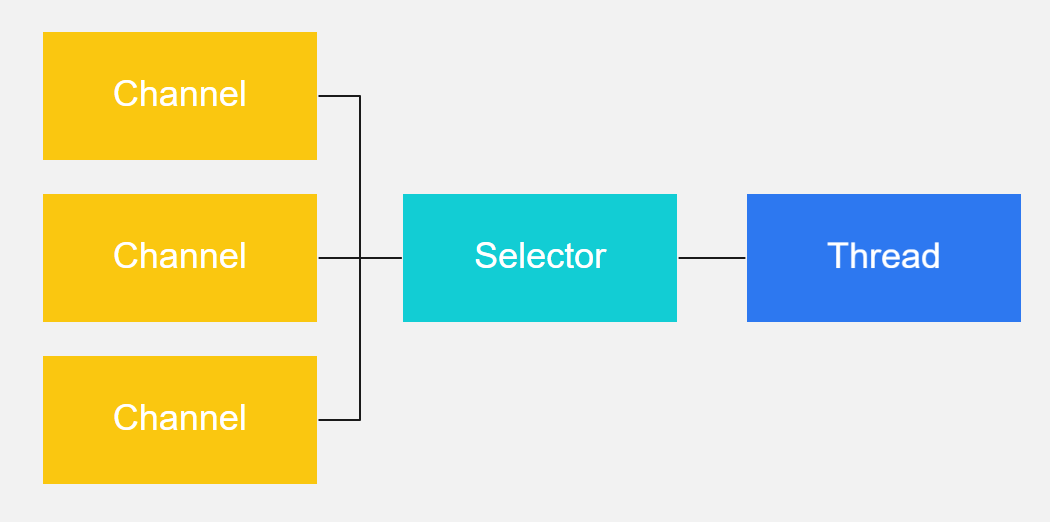 Channel

Channel

Channel

Selector

Thread